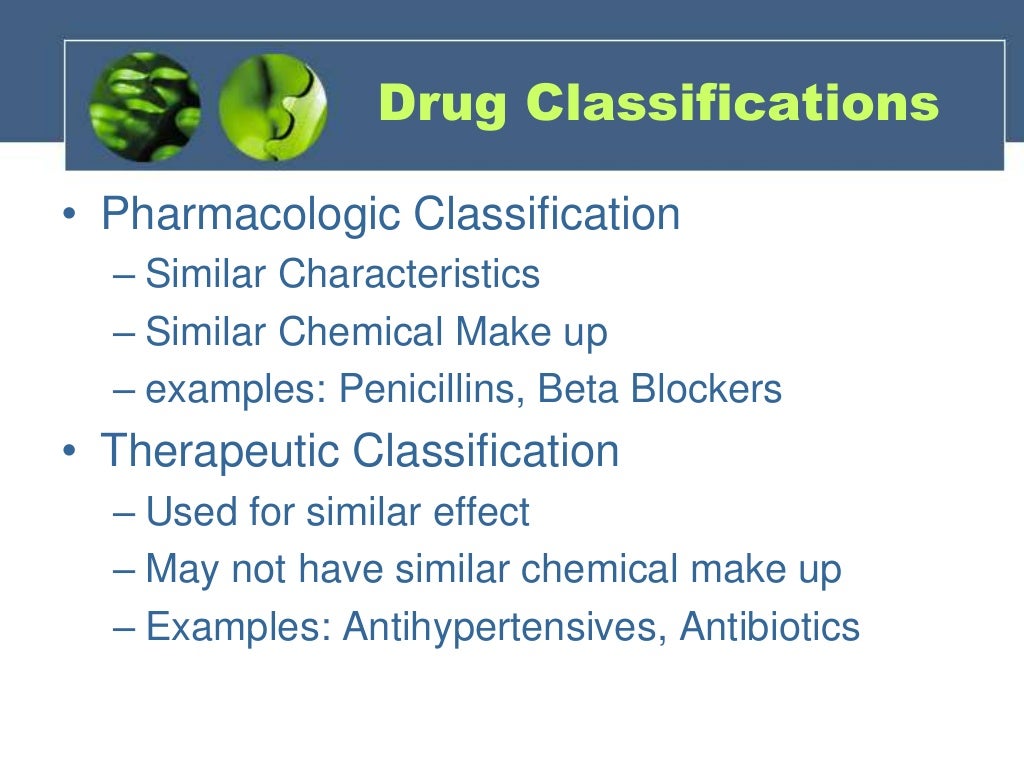 Drug Classifications

• Pharmacologic Classification
– Similar Characteristics
– Similar Chemical Make up
– examples: Penicillins, Beta Blockers

• Therapeutic Classification
– Used for similar effect
– May not have similar chemical make up
– Examples: Antihypertensives, Antibiotics